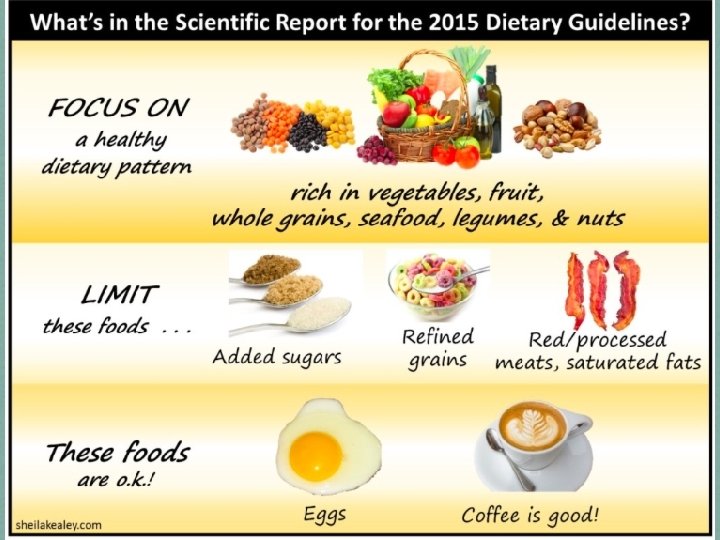 What's in the Scientific Report for the 2015 Dietary Guidelines?

FOCUS ON
a healthy
dietary pattern

rich in vegetables, fruit, whole grains, seafood, legumes, & nuts

LIMIT
these foods . . .

Added sugars

Refined grains

Red/processed meats, saturated fats

These foods
are o.k.!

Eggs

Coffee is good!

sheilakealey.com